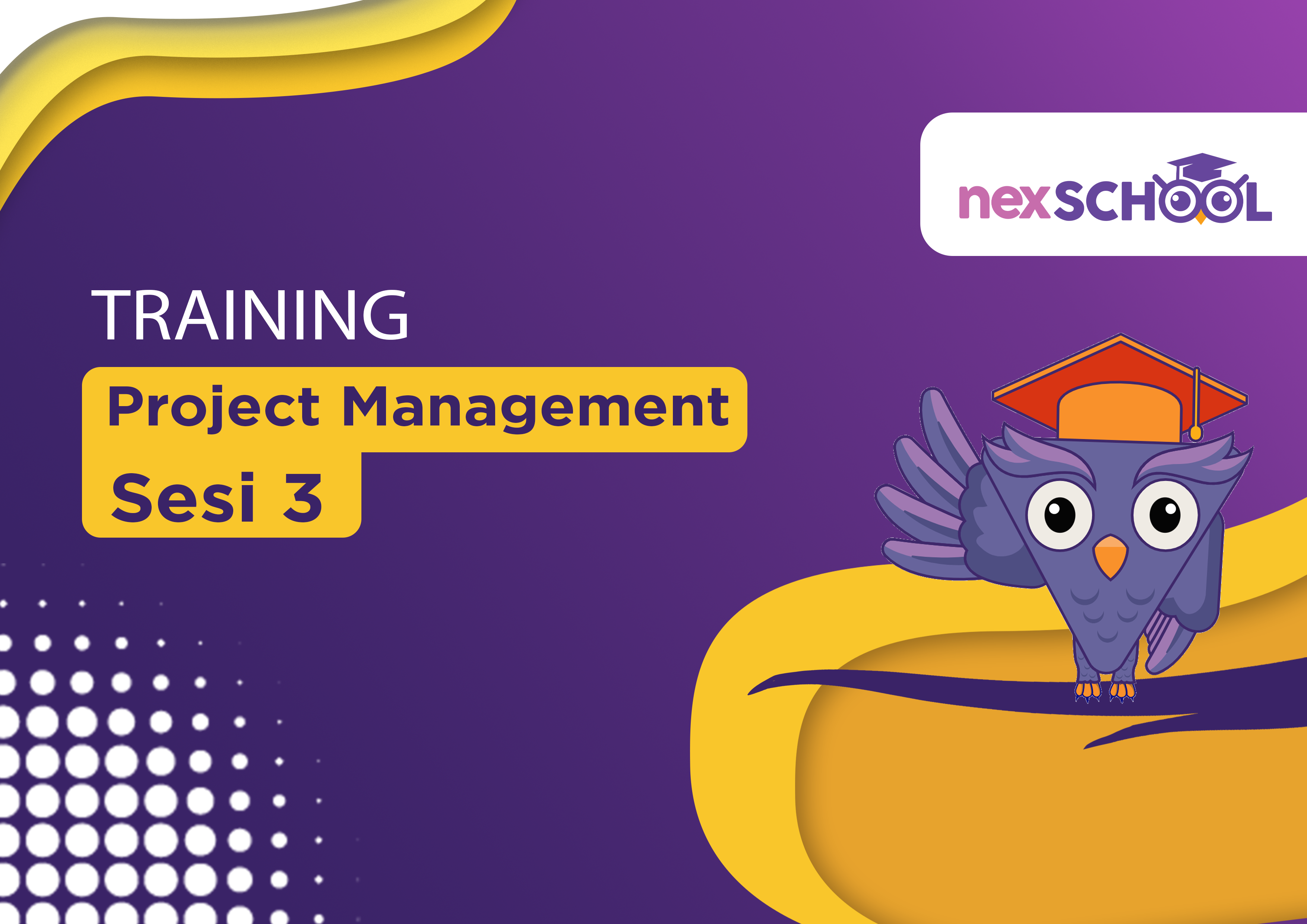 nexSCHOOL

TRAINING

Project Management

Sesi 3